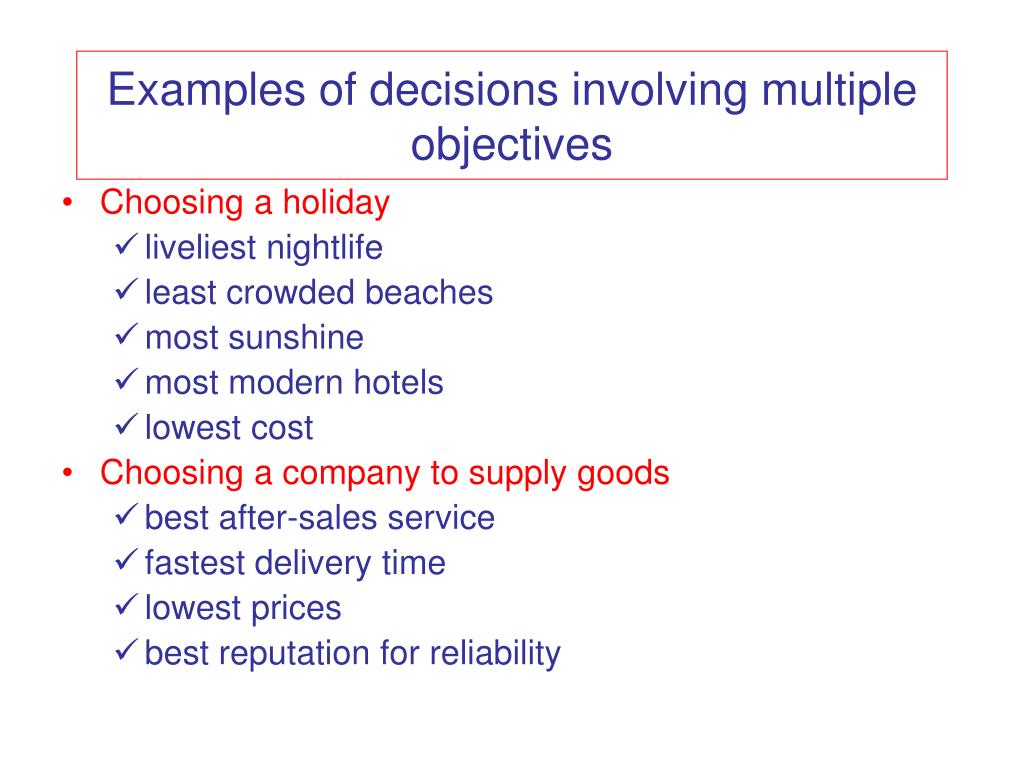 Examples of decisions involving multiple objectives

• Choosing a holiday
✓ liveliest nightlife
✓ least crowded beaches
✓ most sunshine
✓ most modern hotels
✓ lowest cost
• Choosing a company to supply goods
✓ best after-sales service
✓ fastest delivery time
✓ lowest prices
✓ best reputation for reliability